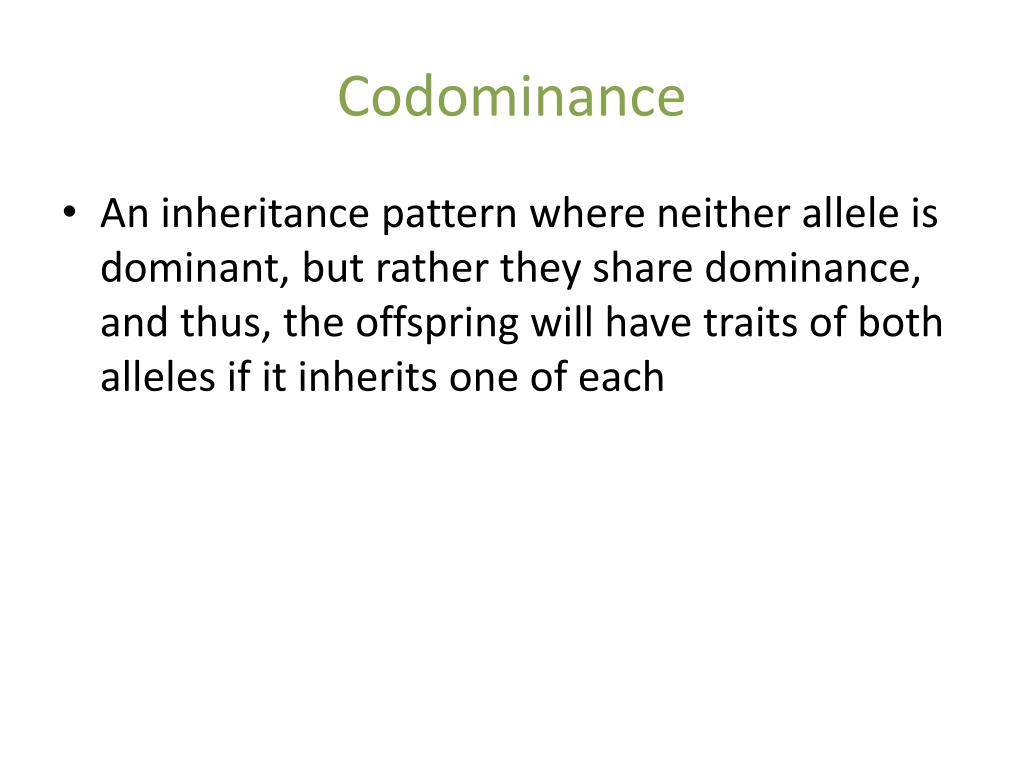 Codominance

• An inheritance pattern where neither allele is dominant, but rather they share dominance, and thus, the offspring will have traits of both alleles if it inherits one of each